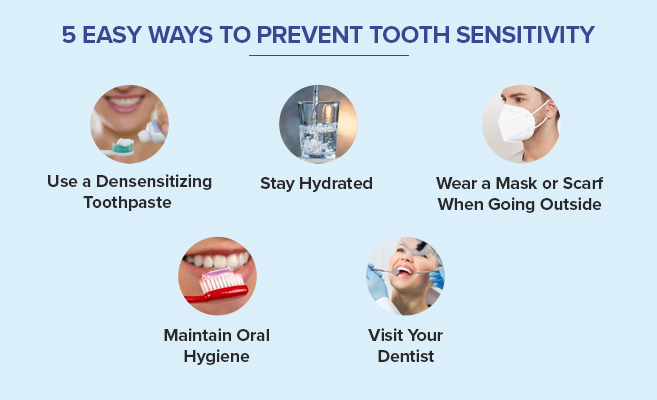 5 EASY WAYS TO PREVENT TOOTH SENSITIVITY

Use a Densensitizing Toothpaste

Stay Hydrated

Wear a Mask or Scarf When Going Outside

Maintain Oral Hygiene

Visit Your Dentist